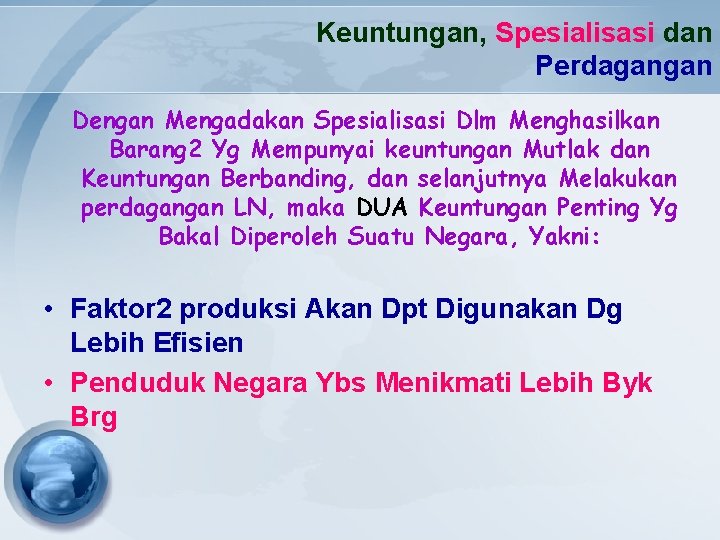 Keuntungan, Spesialisasi dan Perdagangan

Dengan Mengadakan Spesialisasi Dlm Menghasilkan Barang2 Yg Mempunyai keuntungan Mutlak dan Keuntungan Berbanding, dan selanjutnya Melakukan perdagangan LN, maka DUA Keuntungan Penting Yg Bakal Diperoleh Suatu Negara, Yakni:

• Faktor2 produksi Akan Dpt Digunakan Dg Lebih Efisien
• Penduduk Negara Ybs Menikmati Lebih Byk Brg